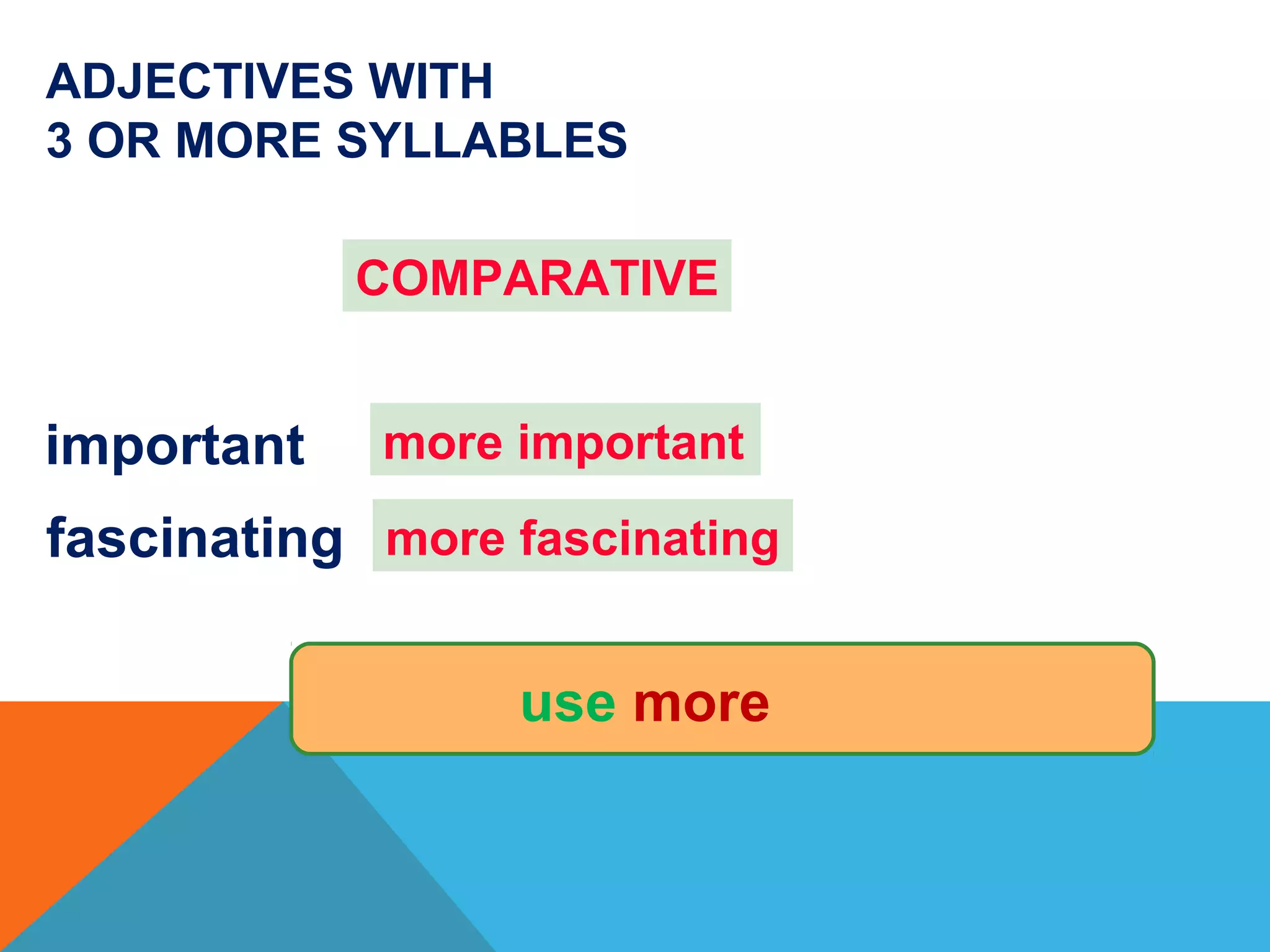 ADJECTIVES WITH
3 OR MORE SYLLABLES

COMPARATIVE

important more important

fascinating more fascinating

use more